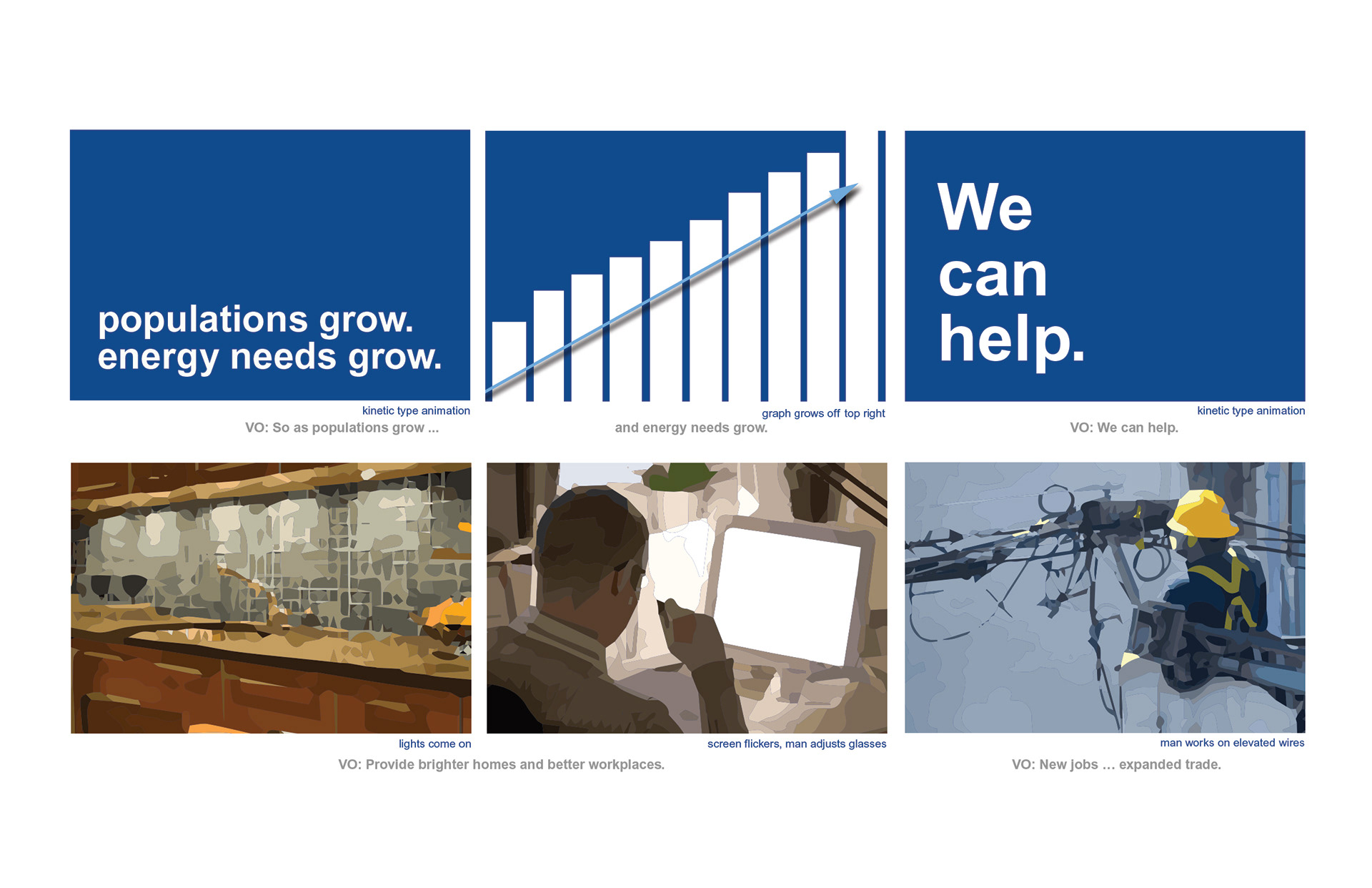 populations grow.
energy needs grow.

kinetic type animation

VO: So as populations grow ...

graph grows off top right

and energy needs grow.

We
can
help.

kinetic type animation

VO: We can help.

lights come on

screen flickers, man adjusts glasses

VO: Provide brighter homes and better workplaces.

man works on elevated wires

VO: New jobs … expanded trade.